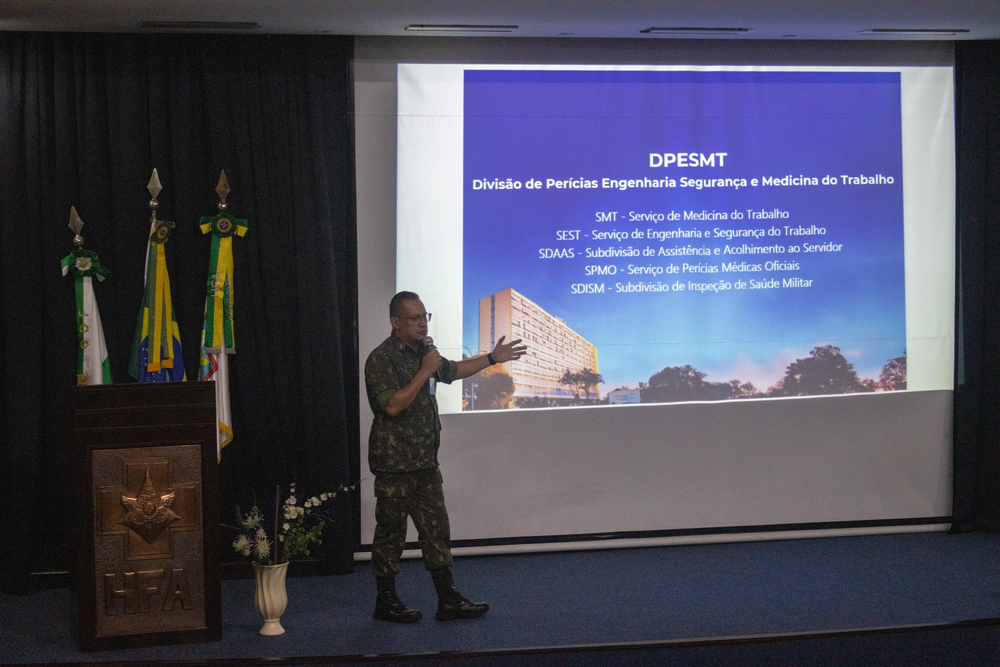 DPESMT
Divisão de Perícias Engenharia Segurança e Medicina do Trabalho

SMT - Serviço de Medicina do Trabalho
SEST - Serviço de Engenharia e Segurança do Trabalho
SDAAS - Subdivisão de Assistência e Acolhimento ao Servidor
SPMO - Serviço de Perícias Médicas Oficiais
SDISM - Subdivisão de Inspeção de Saúde Militar

HFA